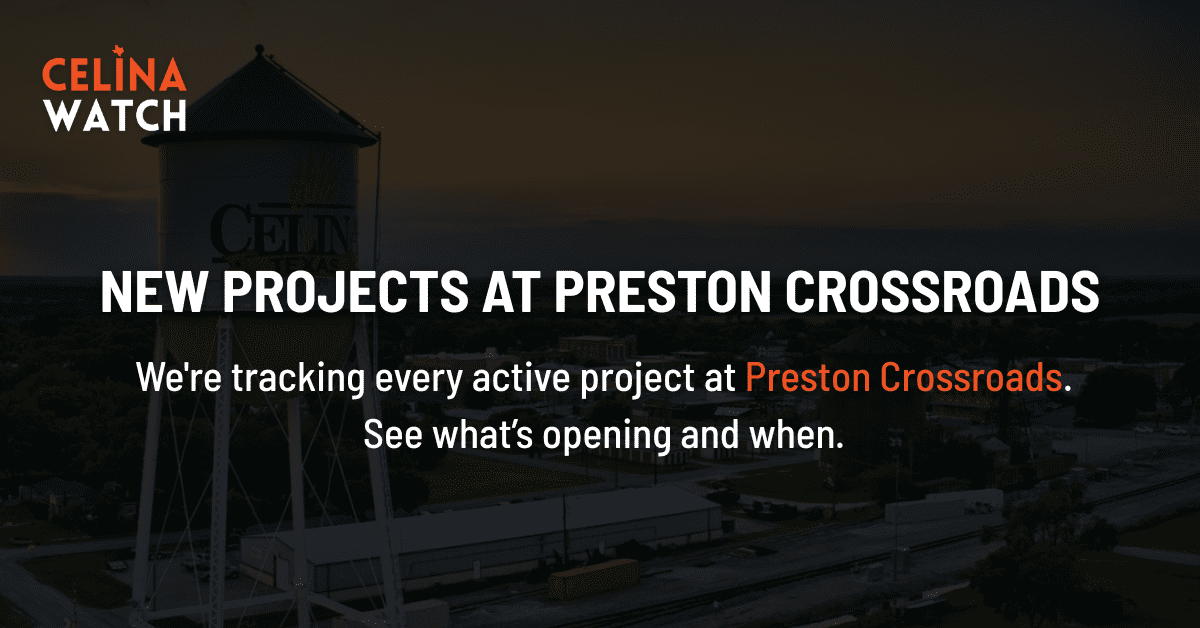 CELINA WATCH

CELINA

NEW PROJECTS AT PRESTON CROSSROADS

We're tracking every active project at Preston Crossroads. See what's opening and when.